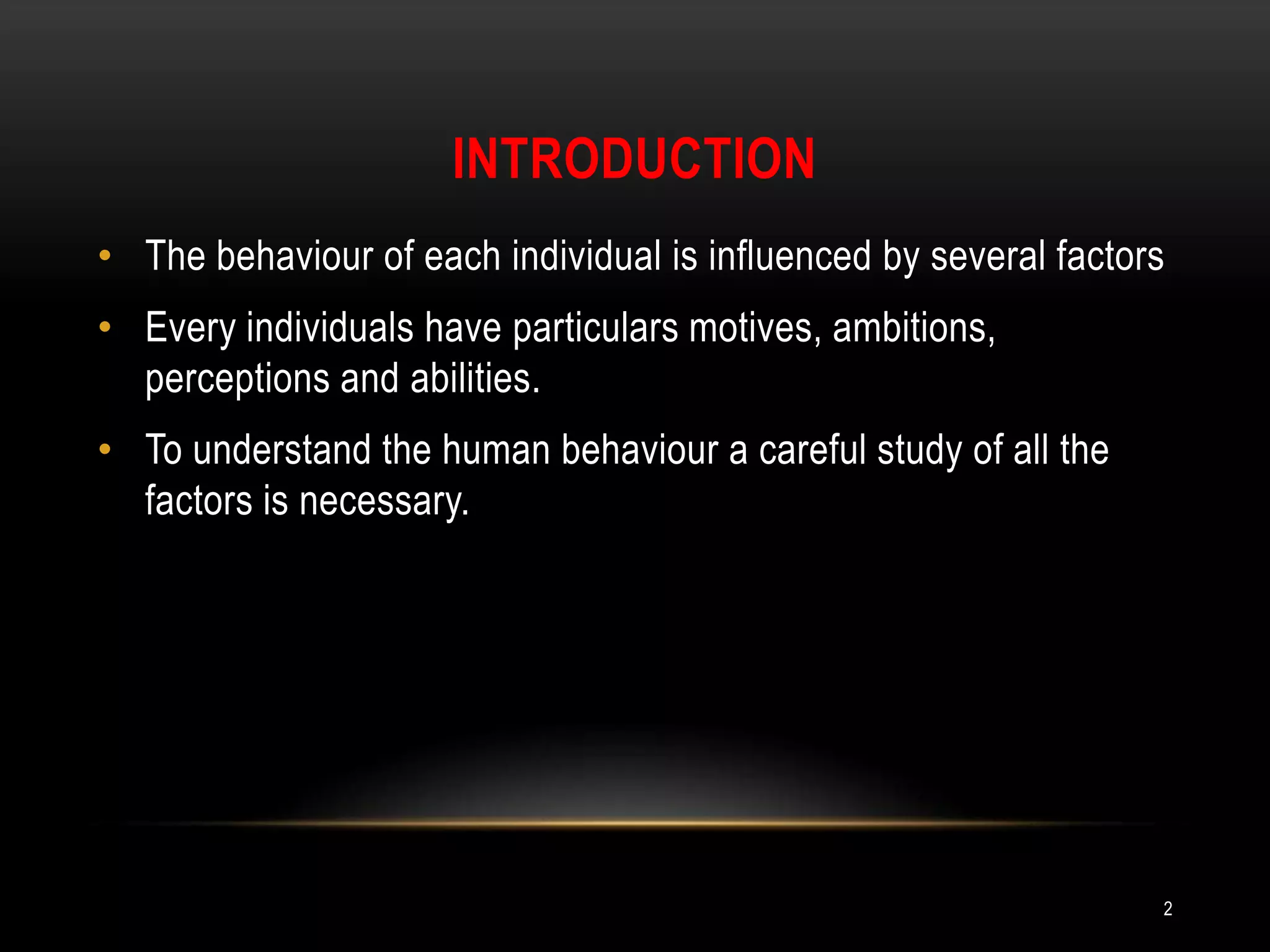 INTRODUCTION

• The behaviour of each individual is influenced by several factors

• Every individuals have particulars motives, ambitions, perceptions and abilities.

• To understand the human behaviour a careful study of all the factors is necessary.

2